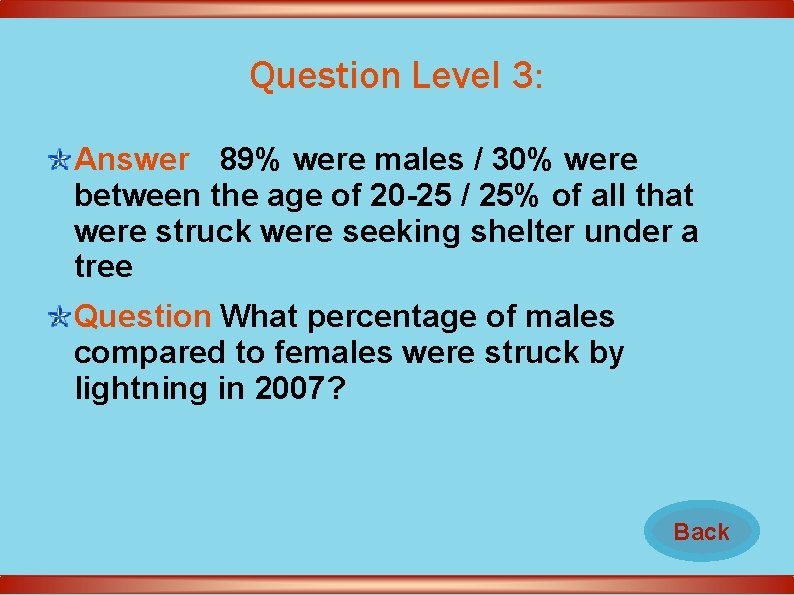 Question Level 3:

Answer 89% were males / 30% were between the age of 20-25 / 25% of all that were struck were seeking shelter under a tree

Question What percentage of males compared to females were struck by lightning in 2007?

Back